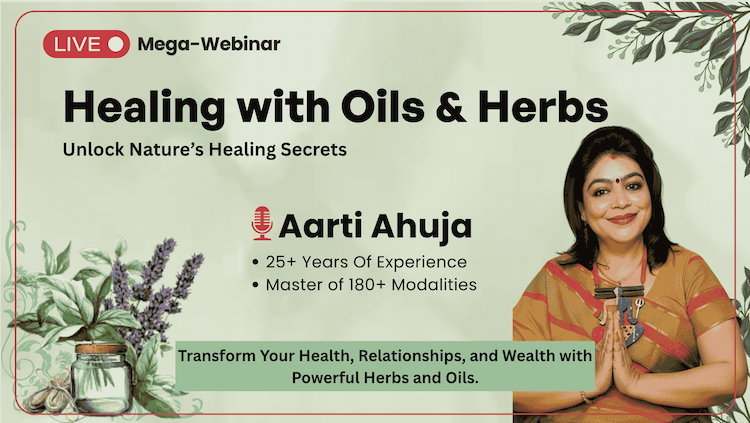 LIVE Mega-Webinar

Healing with Oils & Herbs

Unlock Nature's Healing Secrets

Aarti Ahuja

• 25+ Years Of Experience
• Master of 180+ Modalities

Transform Your Health, Relationships, and Wealth with Powerful Herbs and Oils.